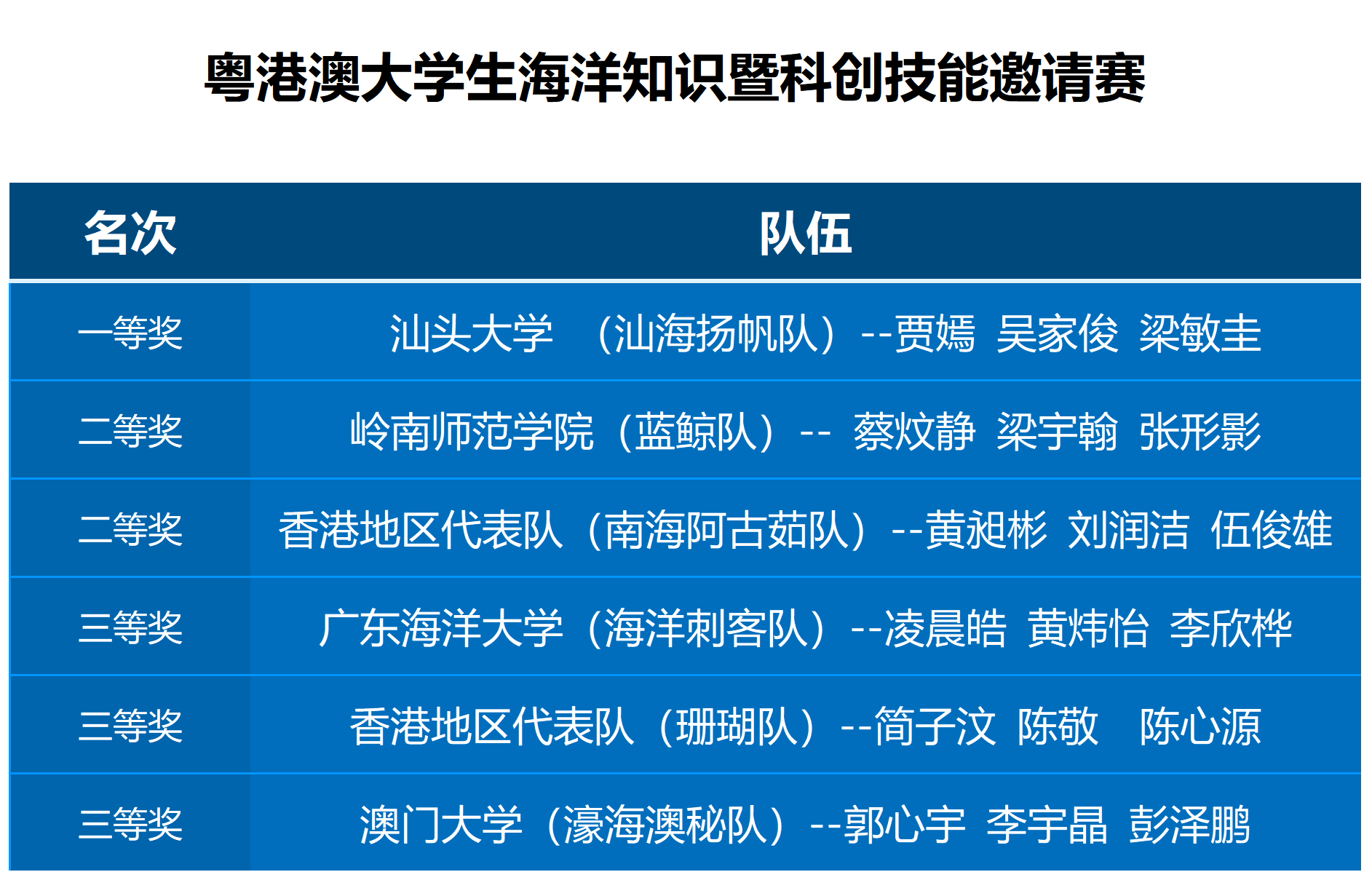 粤港澳大学生海洋知识暨科创技能邀请赛

| 名次 | 队伍 |
|---|---|
| 一等奖 | 汕头大学 （汕海扬帆队）--贾嫣 吴家俊 梁敏圭 |
| 二等奖 | 岭南师范学院（蓝鲸队）-- 蔡炆静 梁宇翰 张彤影 |
| 二等奖 | 香港地区代表队（南海阿古茹队）--黄昶彬 刘润洁 伍俊雄 |
| 三等奖 | 广东海洋大学（海洋刺客队）--凌晨皓 黄炜怡 李欣桦 |
| 三等奖 | 香港地区代表队（珊瑚队）--简子汶 陈敬 陈心源 |
| 三等奖 | 澳门大学（濠海澳秘队）--郭心宇 李宇晶 彭泽鹏 |